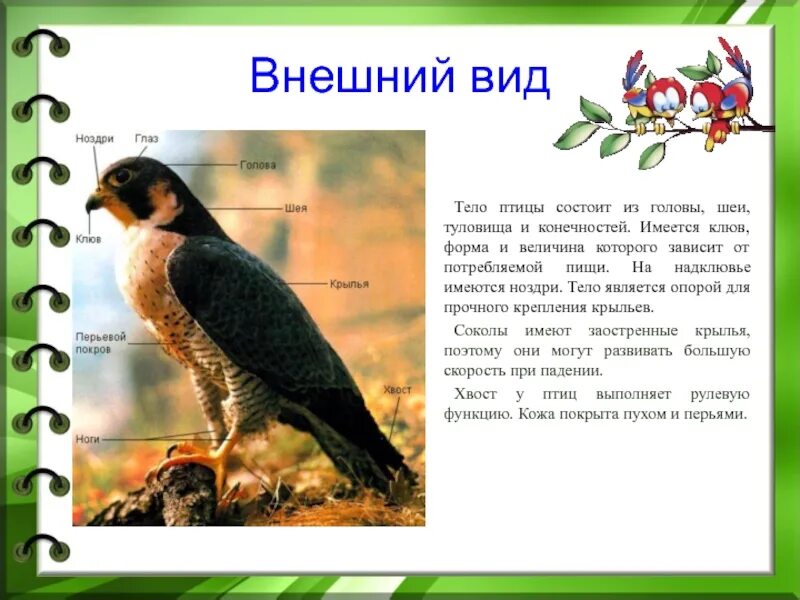 Внешний вид

Ноздри
Глаз
Голова
Шея
Клюв
Крылья
Перьевой покров
Хвост
Ноги

Тело птицы состоит из головы, шеи, туловища и конечностей. Имеется клюв, форма и величина которого зависит от потребляемой пищи. На надклювье имеются ноздри. Тело является опорой для прочного крепления крыльев.

Соколы имеют заостренные крылья, поэтому они могут развивать большую скорость при падении.

Хвост у птиц выполняет рулевую функцию. Кожа покрыта пухом и перьями.